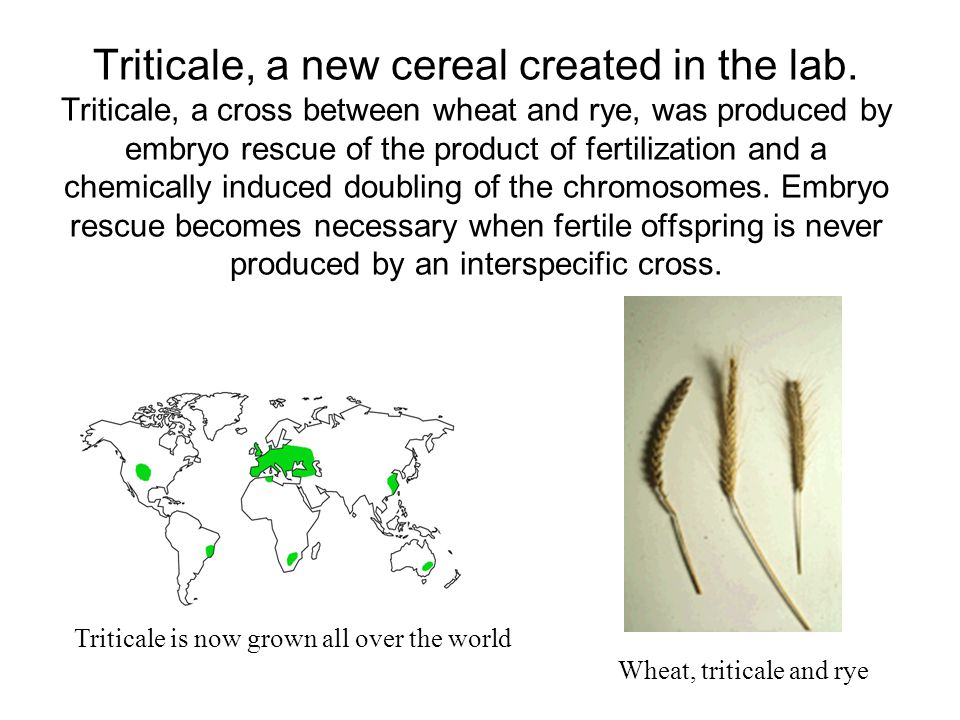 Triticale, a new cereal created in the lab.
Triticale, a cross between wheat and rye, was produced by embryo rescue of the product of fertilization and a chemically induced doubling of the chromosomes. Embryo rescue becomes necessary when fertile offspring is never produced by an interspecific cross.

Triticale is now grown all over the world

Wheat, triticale and rye